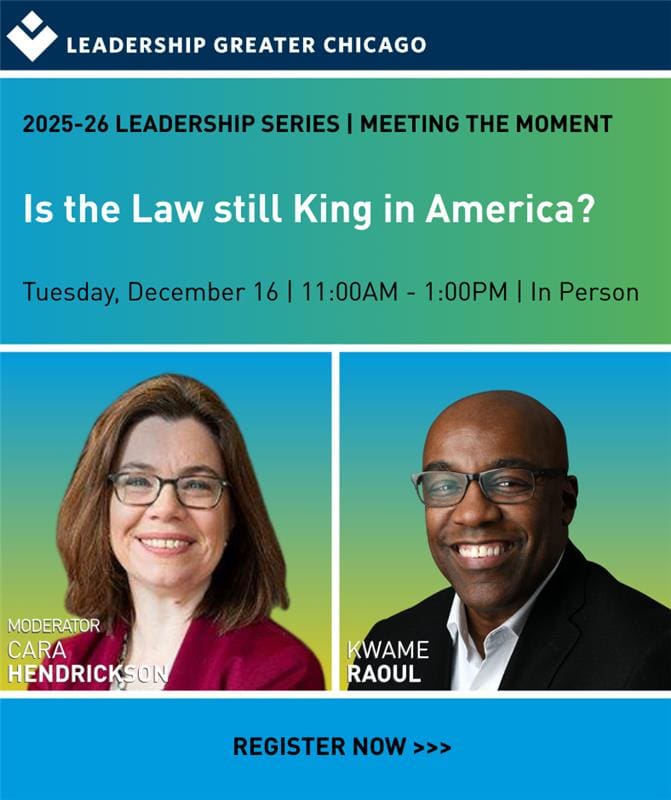 LEADERSHIP GREATER CHICAGO

2025-26 LEADERSHIP SERIES | MEETING THE MOMENT

Is the Law still King in America?

Tuesday, December 16 | 11:00AM - 1:00PM | In Person

MODERATOR
CARA
HENDRICKSON

KWAME
RAOUL

REGISTER NOW >>>